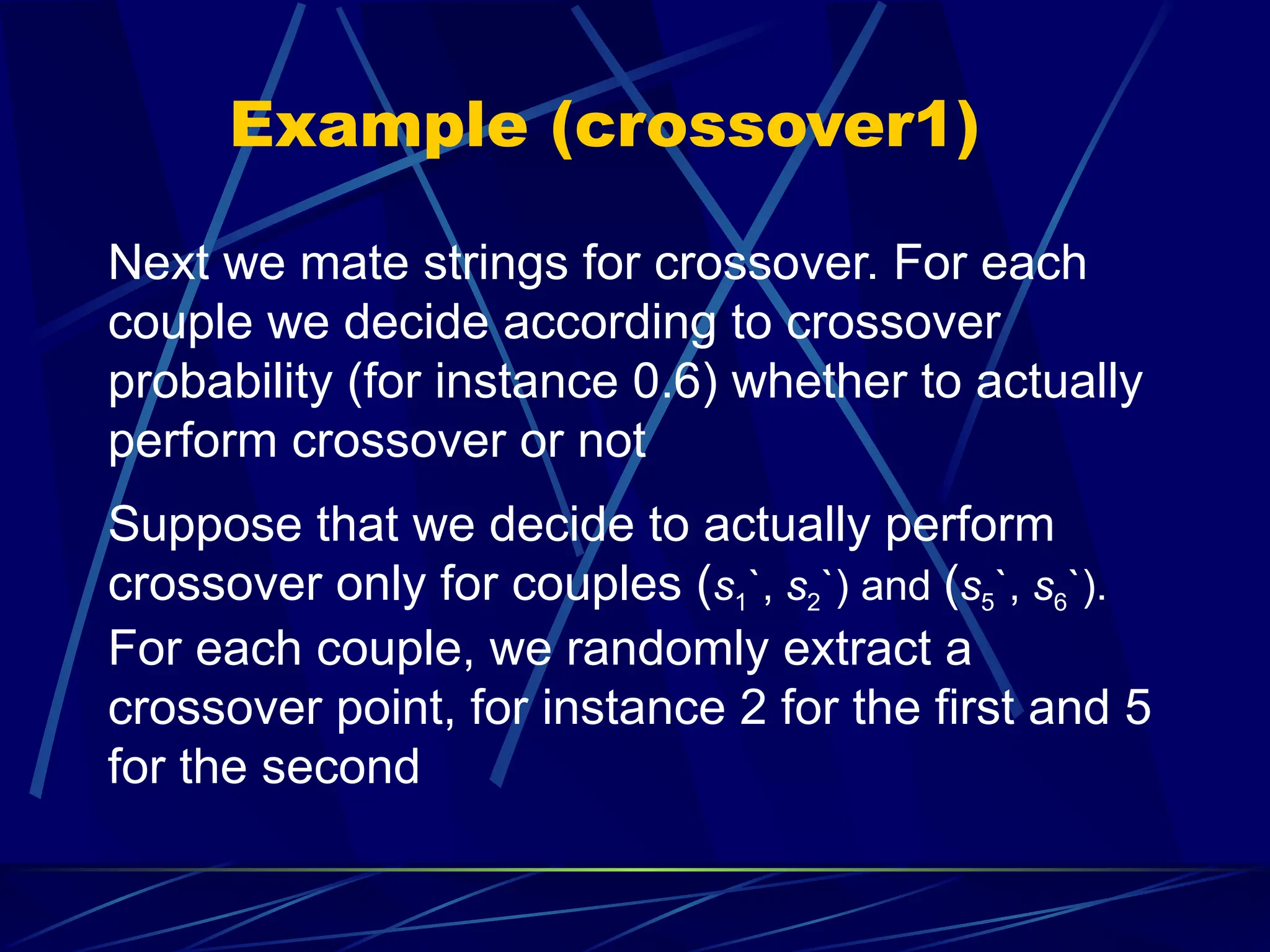 Example (crossover1)

Next we mate strings for crossover. For each couple we decide according to crossover probability (for instance 0.6) whether to actually perform crossover or not

Suppose that we decide to actually perform crossover only for couples ($s_1$`, $s_2$`) and ($s_5$`, $s_6$`). For each couple, we randomly extract a crossover point, for instance 2 for the first and 5 for the second